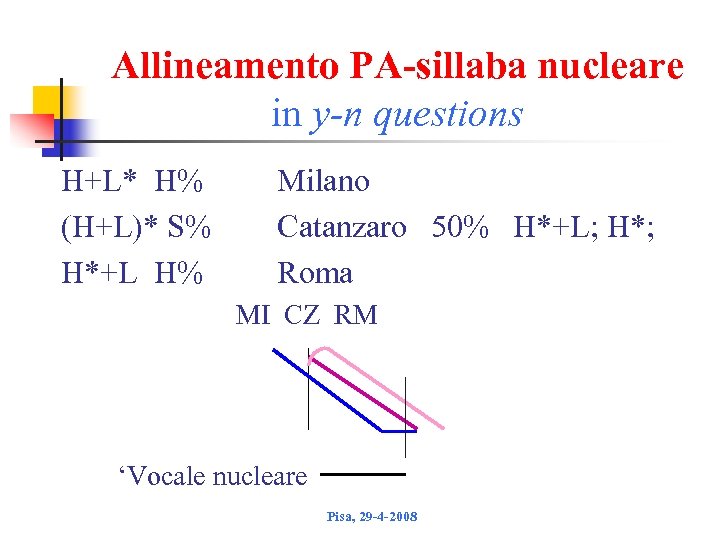 Allineamento PA-sillaba nucleare
in y-n questions

H+L* H% Milano
(H+L)* S% Catanzaro 50% H*+L; H*;
H*+L H% Roma

MI CZ RM

‘Vocale nucleare

Pisa, 29-4-2008